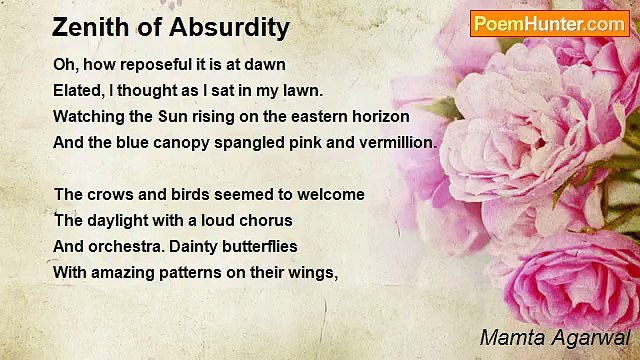 Zenith of Absurdity

PoemHunter.com

Oh, how reposeful it is at dawn
Elated, I thought as I sat in my lawn.
Watching the Sun rising on the eastern horizon
And the blue canopy spangled pink and vermillion.

The crows and birds seemed to welcome
The daylight with a loud chorus
And orchestra. Dainty butterflies
With amazing patterns on their wings,

Mamta Agarwal